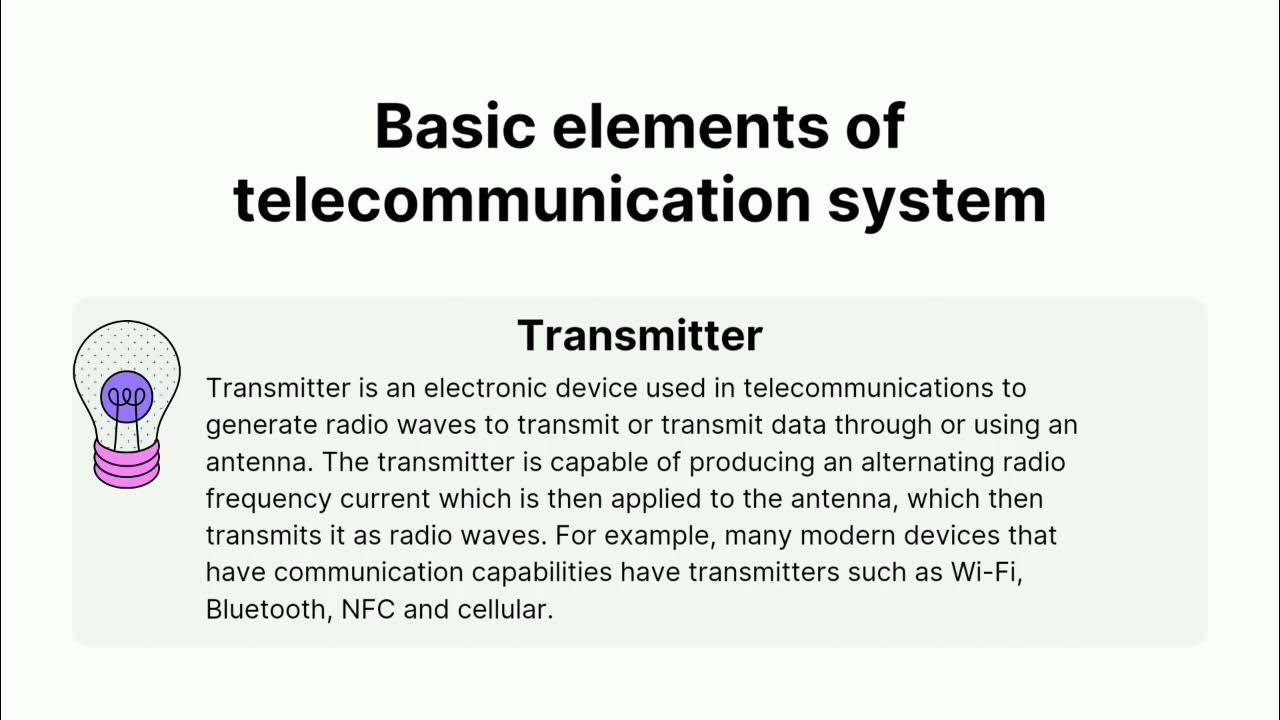 Basic elements of telecommunication system

Transmitter

Transmitter is an electronic device used in telecommunications to generate radio waves to transmit or transmit data through or using an antenna. The transmitter is capable of producing an alternating radio frequency current which is then applied to the antenna, which then transmits it as radio waves. For example, many modern devices that have communication capabilities have transmitters such as Wi-Fi, Bluetooth, NFC and cellular.